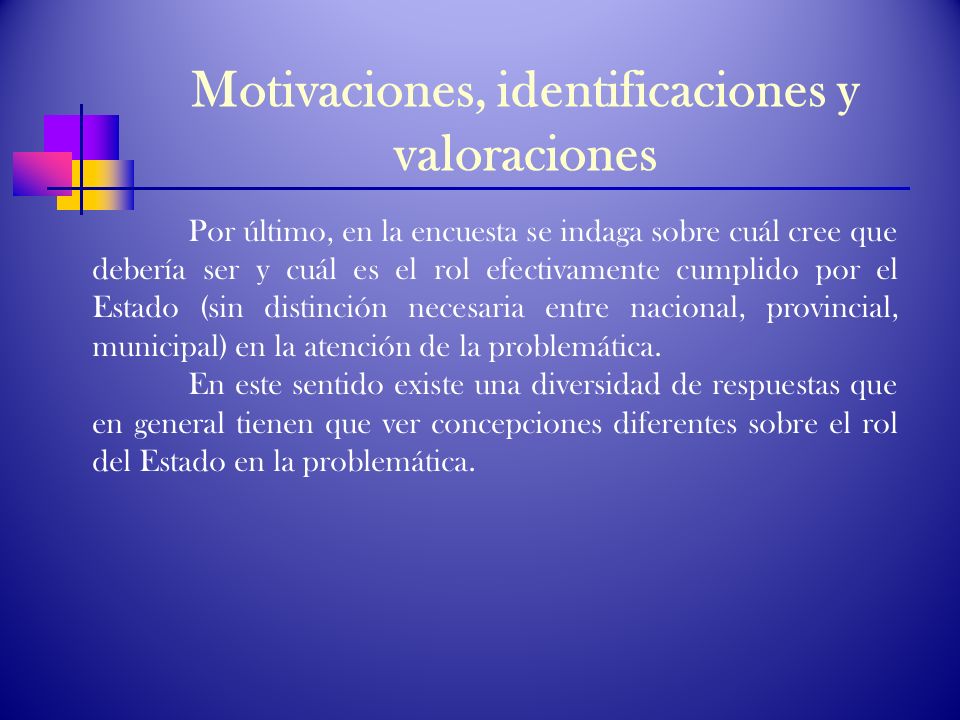 Motivaciones, identificaciones y valoraciones

Por último, en la encuesta se indaga sobre cuál cree que debería ser y cuál es el rol efectivamente cumplido por el Estado (sin distinción necesaria entre nacional, provincial, municipal) en la atención de la problemática.

En este sentido existe una diversidad de respuestas que en general tienen que ver concepciones diferentes sobre el rol del Estado en la problemática.